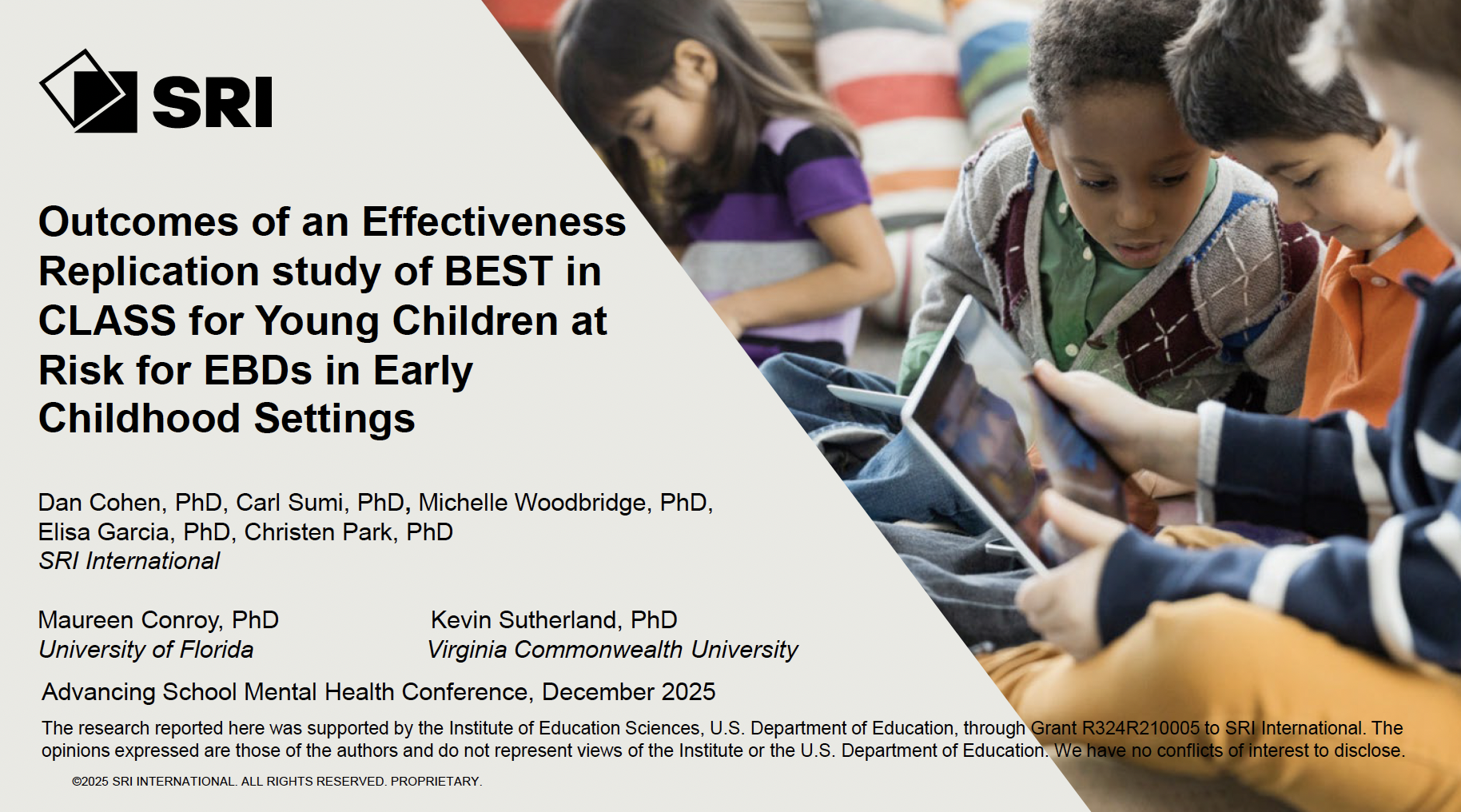 SRI

Outcomes of an Effectiveness Replication study of BEST in CLASS for Young Children at Risk for EBDs in Early Childhood Settings

Dan Cohen, PhD, Carl Sumi, PhD, Michelle Woodbridge, PhD, Elisa Garcia, PhD, Christen Park, PhD
SRI International

Maureen Conroy, PhD
University of Florida

Kevin Sutherland, PhD
Virginia Commonwealth University

Advancing School Mental Health Conference, December 2025

The research reported here was supported by the Institute of Education Sciences, U.S. Department of Education, through Grant R324R210005 to SRI International. The opinions expressed are those of the authors and do not represent views of the Institute or the U.S. Department of Education. We have no conflicts of interest to disclose.

©2025 SRI INTERNATIONAL. ALL RIGHTS RESERVED. PROPRIETARY.